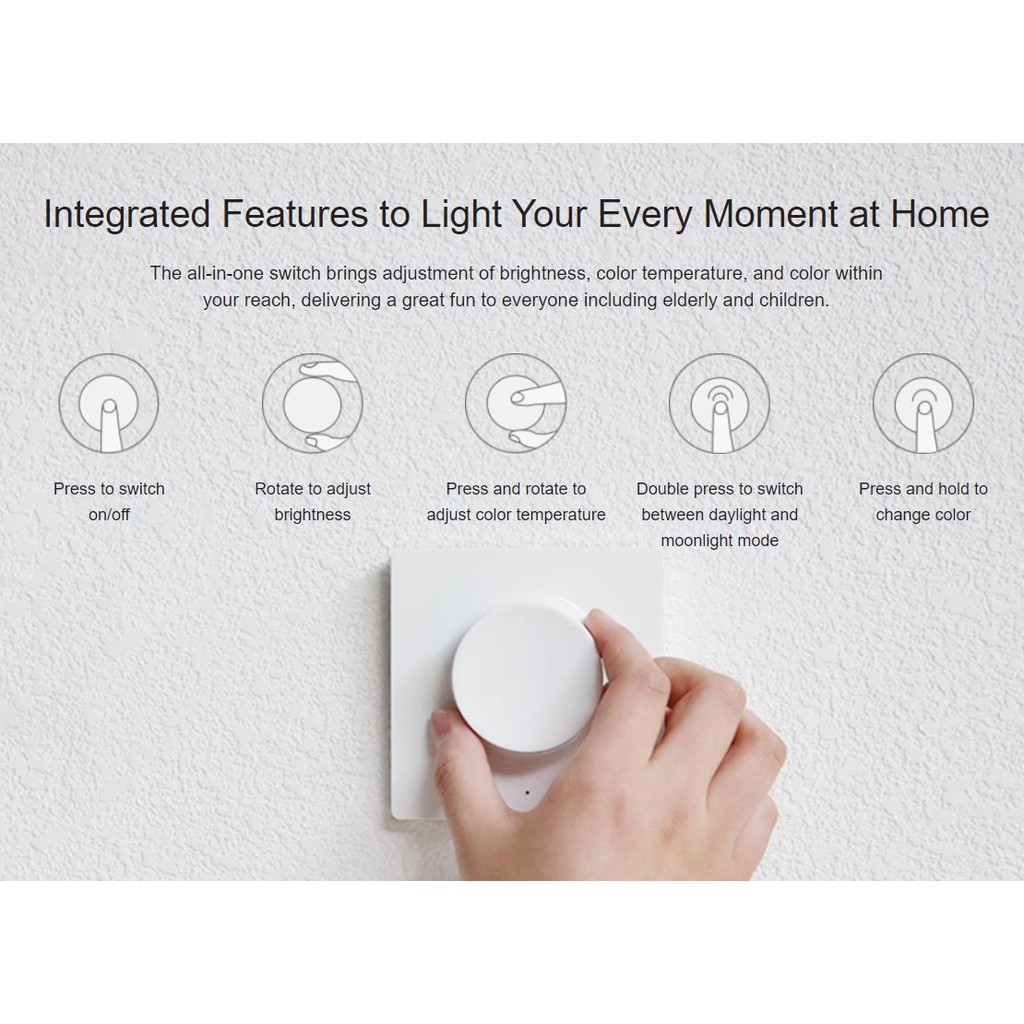 Integrated Features to Light Your Every Moment at Home

The all-in-one switch brings adjustment of brightness, color temperature, and color within your reach, delivering a great fun to everyone including elderly and children.

Press to switch on/off

Rotate to adjust brightness

Press and rotate to adjust color temperature

Double press to switch between daylight and moonlight mode

Press and hold to change color